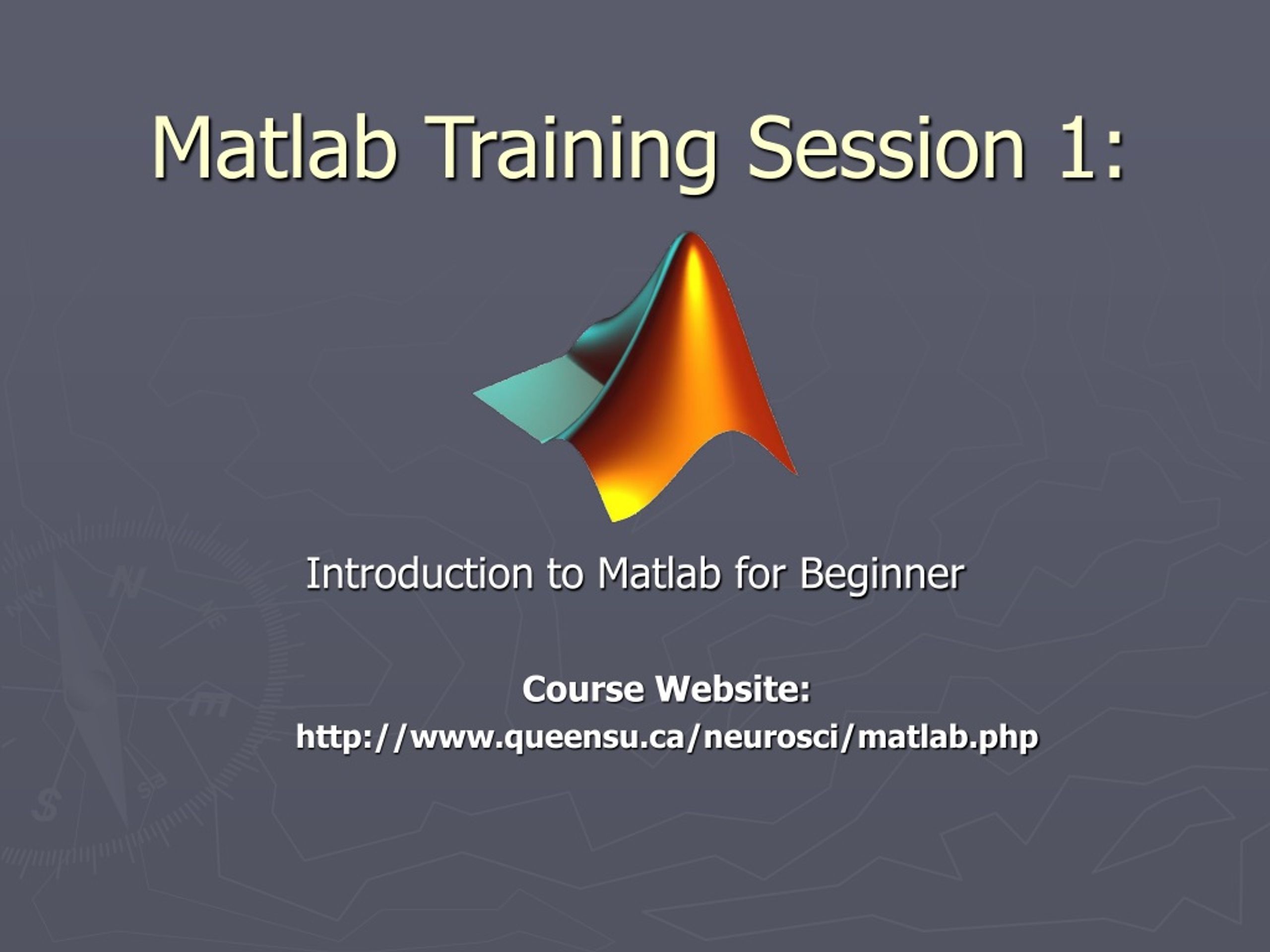 Matlab Training Session 1:

Introduction to Matlab for Beginner

Course Website:
http://www.queensu.ca/neurosci/matlab.php